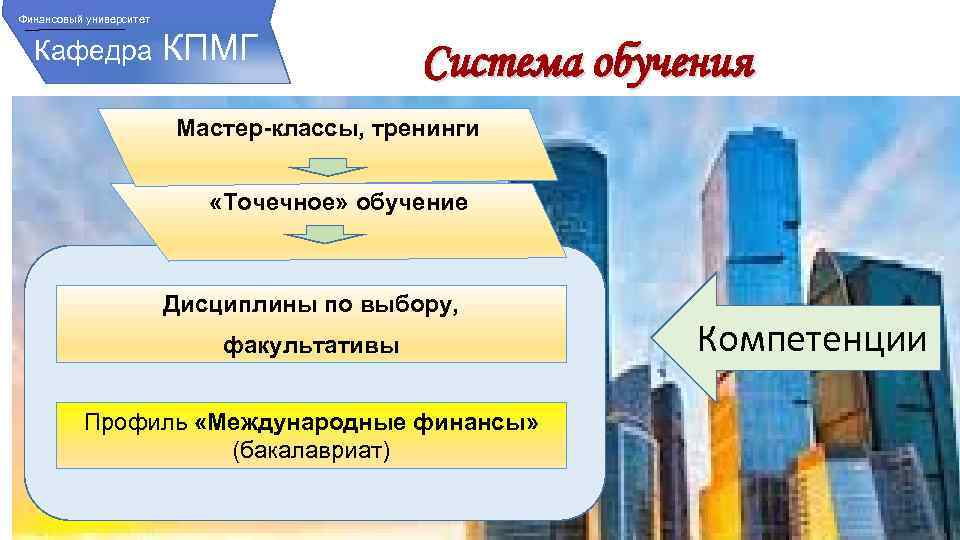 Финансовый университет

Кафедра КПМГ

Система обучения

Мастер-классы, тренинги

«Точечное» обучение

Дисциплины по выбору, факультативы

Профиль «Международные финансы» (бакалавриат)

Компетенции